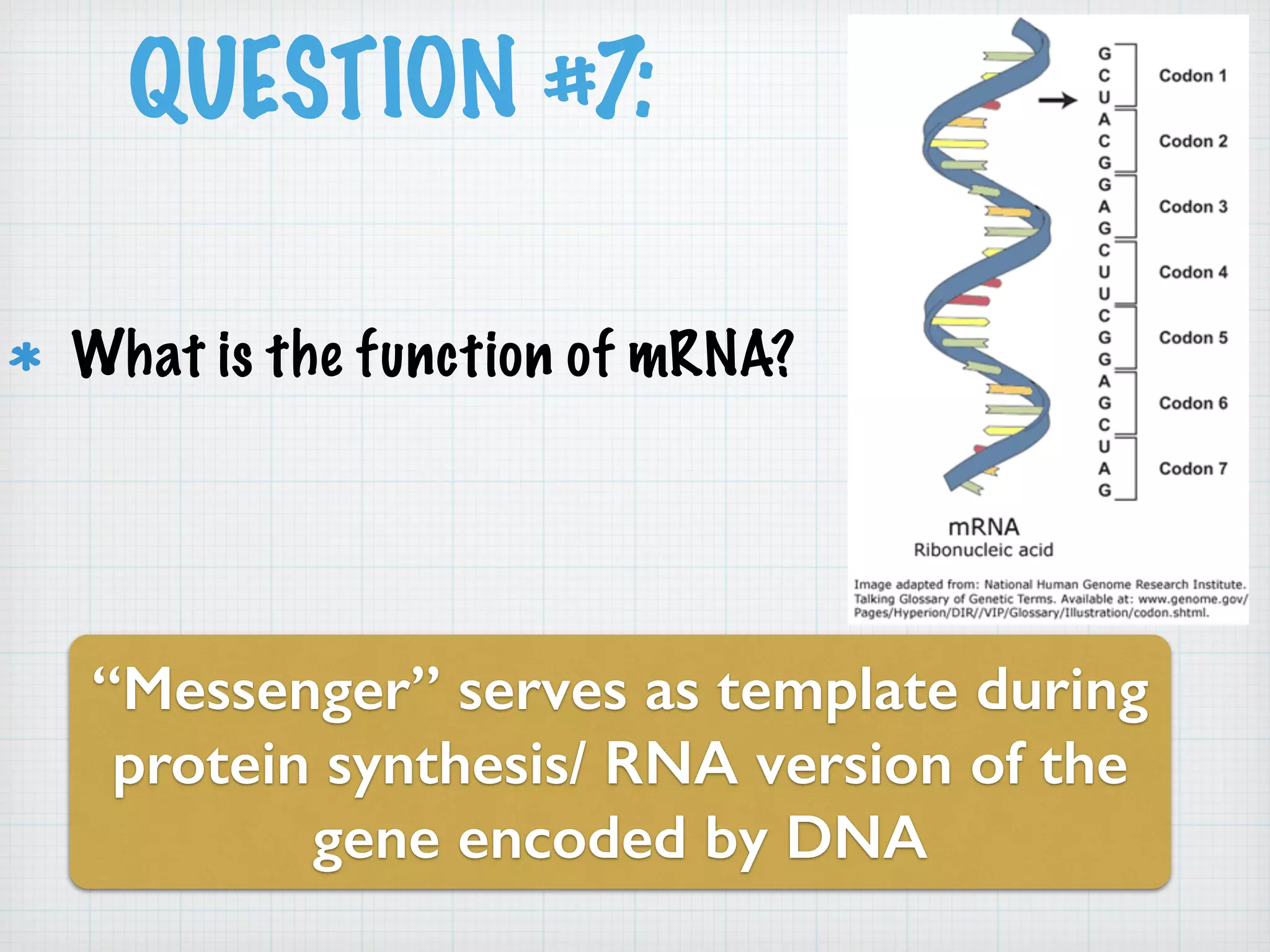 QUESTION #7:

* What is the function of mRNA?

G
C
U
A
C
G
G
A
G
C
U
U
C
G
G
A
G
C
U
A
G

Codon 1
Codon 2
Codon 3
Codon 4
Codon 5
Codon 6
Codon 7

mRNA
Ribonucleic acid

Image adapted from: National Human Genome Research Institute. Talking Glossary of Genetic Terms. Available at: www.genome.gov/Pages/Hyperion/DIR//VIP/Glossary/Illustration/codon.shtml.

“Messenger” serves as template during protein synthesis/ RNA version of the gene encoded by DNA